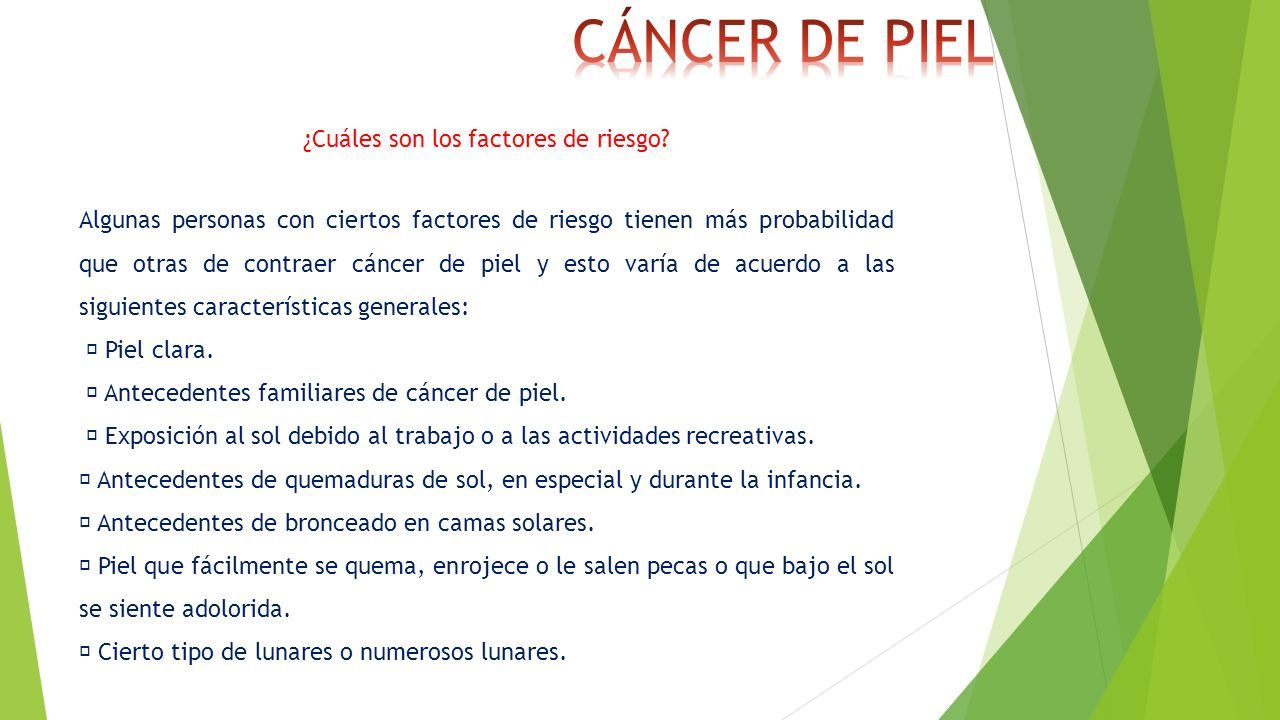 CÁNCER DE PIEL

¿Cuáles son los factores de riesgo?

Algunas personas con ciertos factores de riesgo tienen más probabilidad que otras de contraer cáncer de piel y esto varía de acuerdo a las siguientes características generales:

¤ Piel clara.

¤ Antecedentes familiares de cáncer de piel.

¤ Exposición al sol debido al trabajo o a las actividades recreativas.

¤ Antecedentes de quemaduras de sol, en especial y durante la infancia.

¤ Antecedentes de bronceado en camas solares.

¤ Piel que fácilmente se quema, enrojece o le salen pecas o que bajo el sol se siente adolorida.

¤ Cierto tipo de lunares o numerosos lunares.